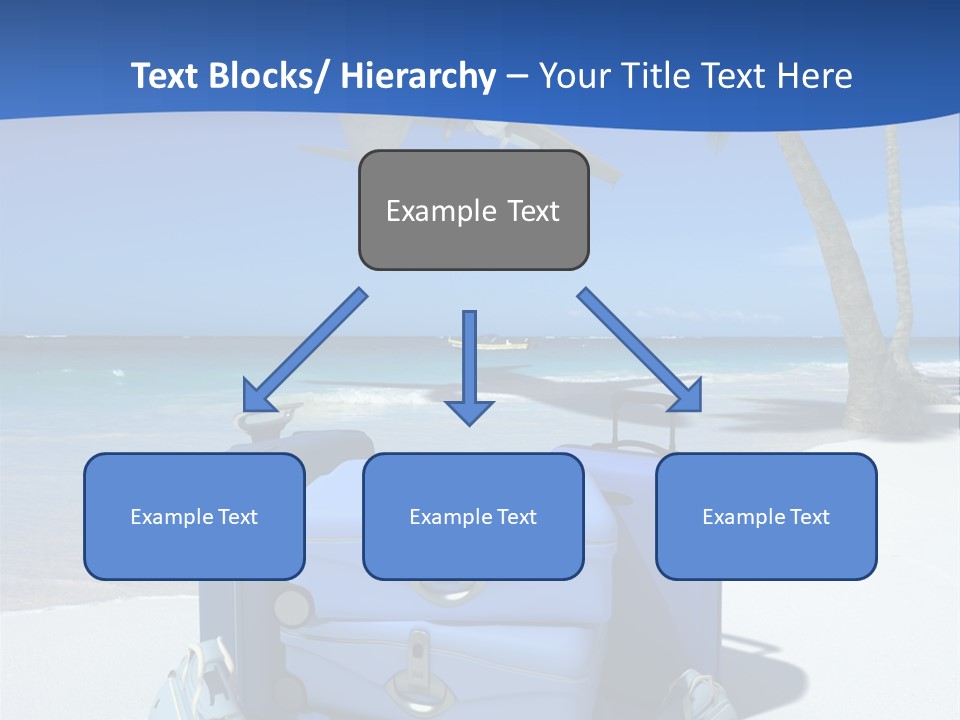 Text Blocks/ Hierarchy – Your Title Text Here

Example Text

Example Text

Example Text

Example Text